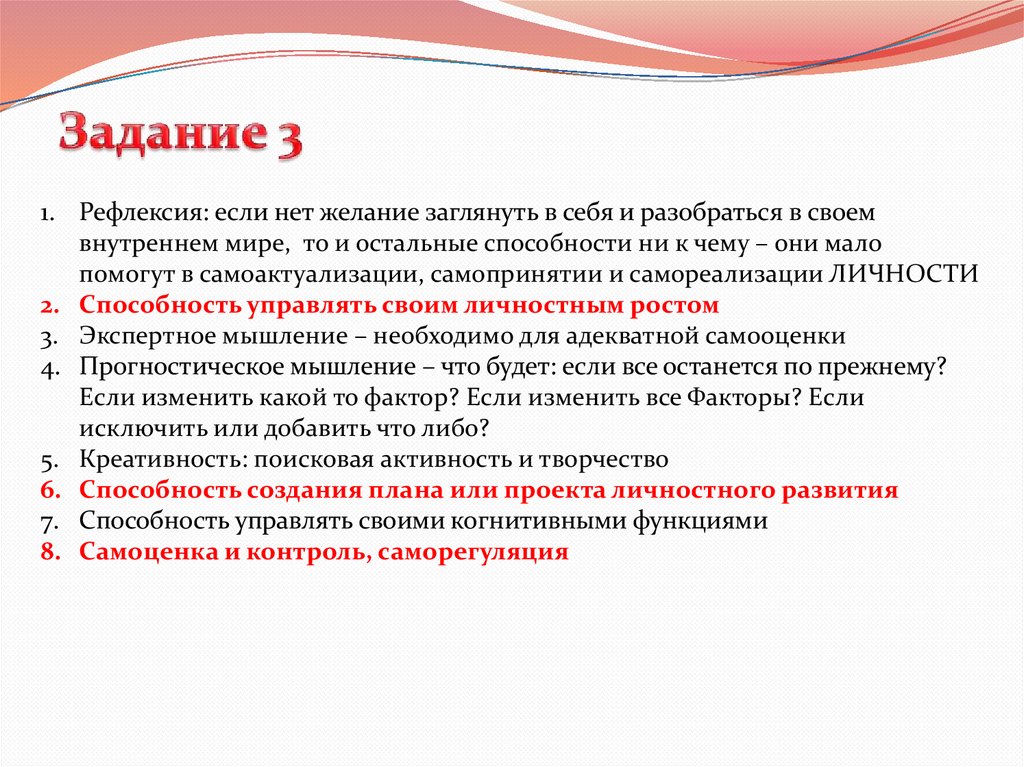 Задание 3

1. Рефлексия: если нет желание заглянуть в себя и разобраться в своем внутреннем мире, то и остальные способности ни к чему – они мало помогут в самоактуализации, самопринятии и самореализации ЛИЧНОСТИ
2. Способность управлять своим личностным ростом
3. Экспертное мышление – необходимо для адекватной самооценки
4. Прогностическое мышление – что будет: если все останется по прежнему? Если изменить какой то фактор? Если изменить все Факторы? Если исключить или добавить что либо?
5. Креативность: поисковая активность и творчество
6. Способность создания плана или проекта личностного развития
7. Способность управлять своими когнитивными функциями
8. Самоценка и контроль, саморегуляция